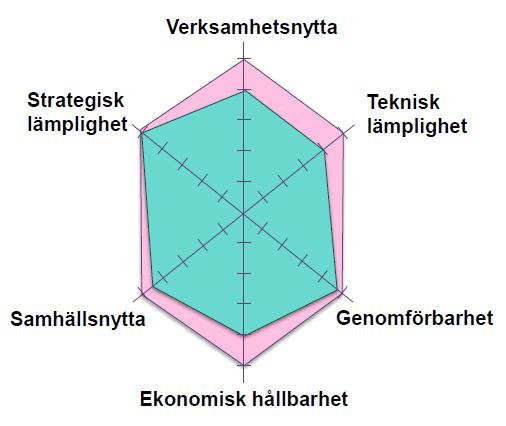 Verksamhetsnytta

Strategisk lämplighet

Teknisk lämplighet

Samhällsnytta

Genomförbarhet

Ekonomisk hållbarhet